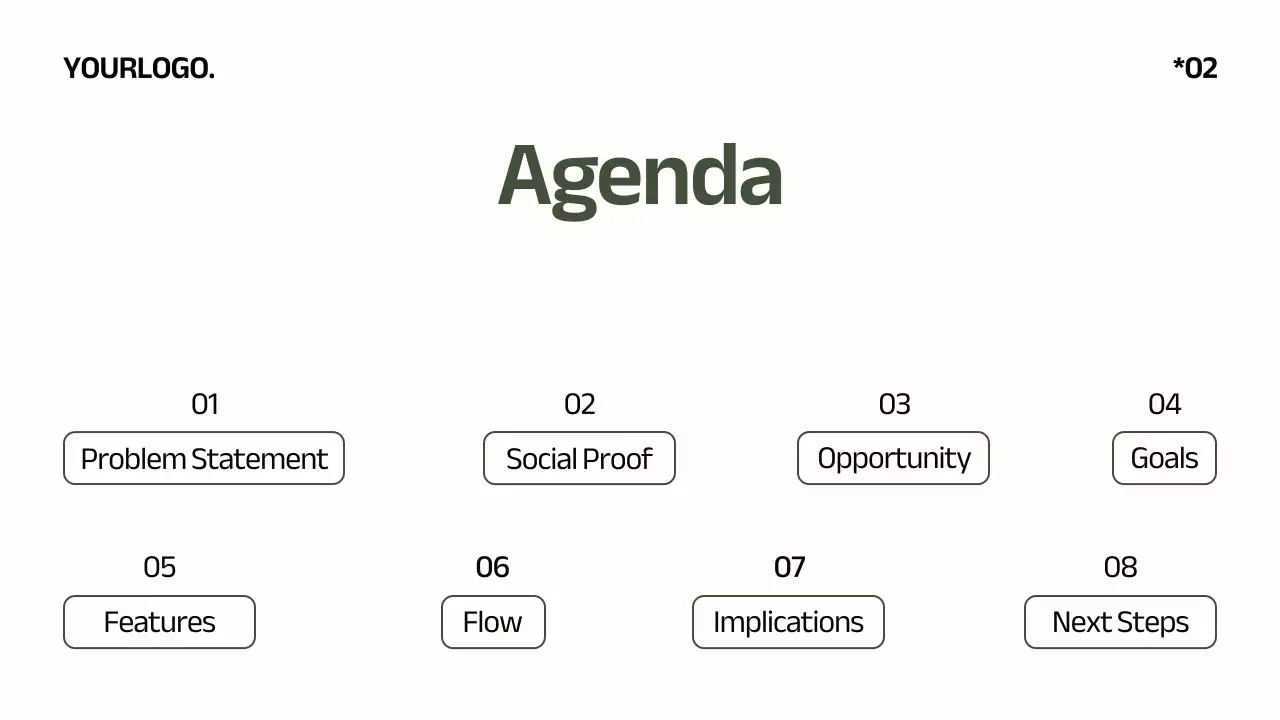 YOURLOGO.

*02

Agenda

01
Problem Statement

02
Social Proof

03
Opportunity

04
Goals

05
Features

06
Flow

07
Implications

08
Next Steps